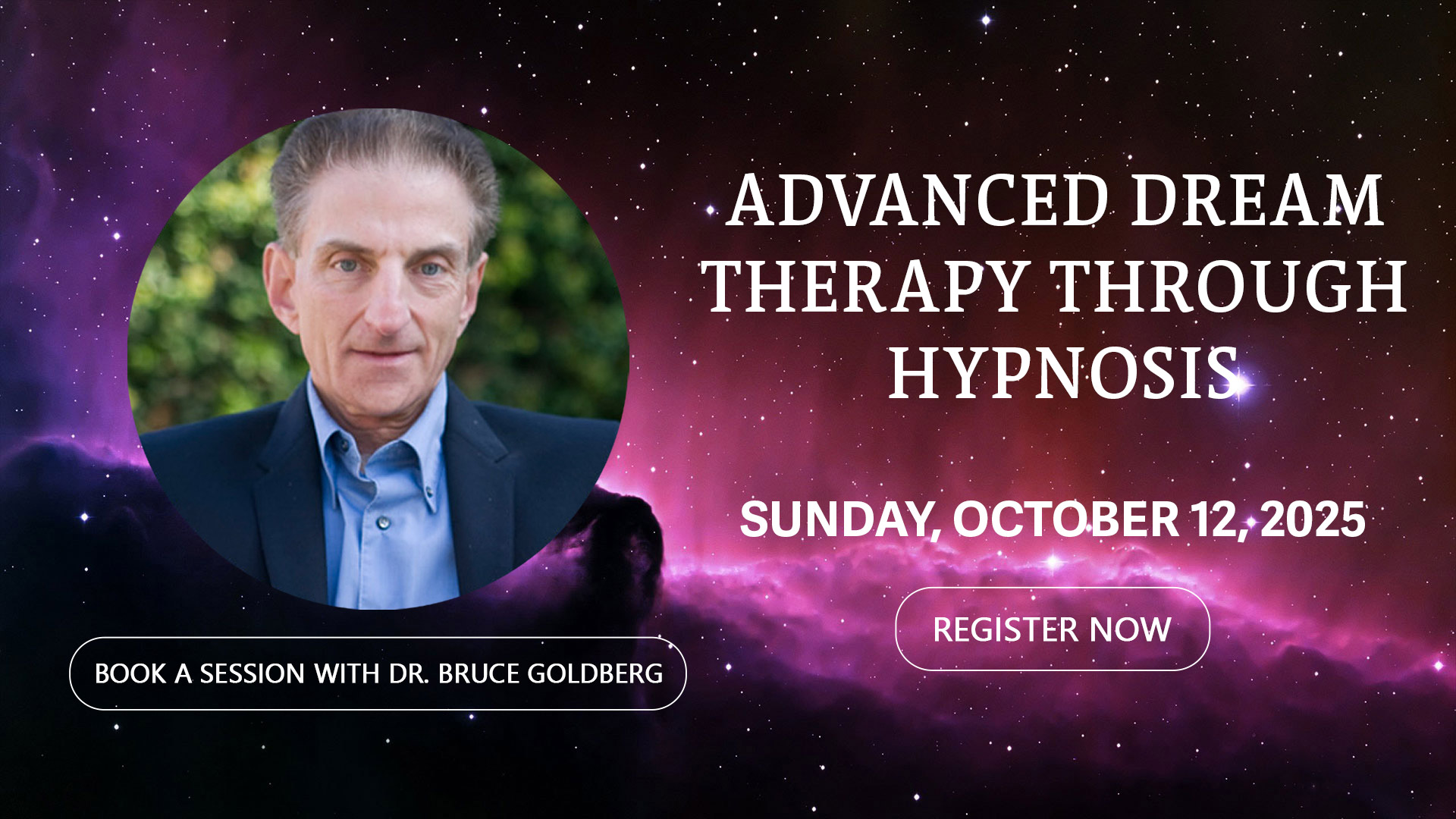 ADVANCED DREAM THERAPY THROUGH HYPNOSIS

SUNDAY, OCTOBER 12, 2025

REGISTER NOW

BOOK A SESSION WITH DR. BRUCE GOLDBERG